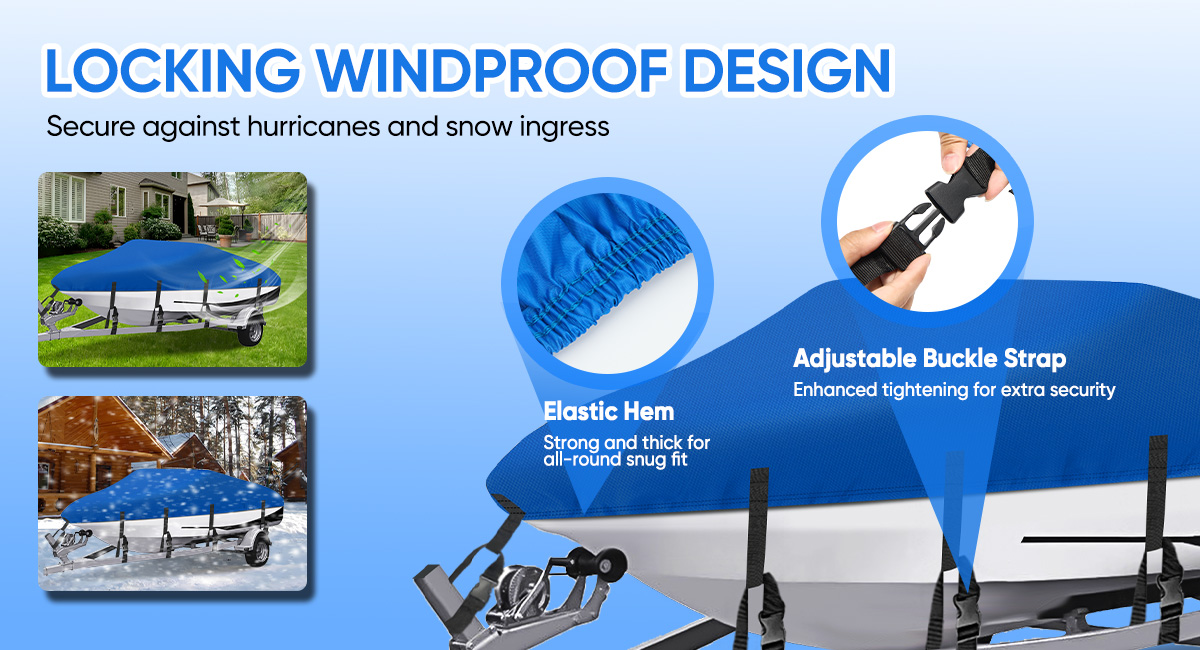 LOCKING WINDPROOF DESIGN

Secure against hurricanes and snow ingress

Elastic Hem

Strong and thick for all-round snug fit

Adjustable Buckle Strap

Enhanced tightening for extra security